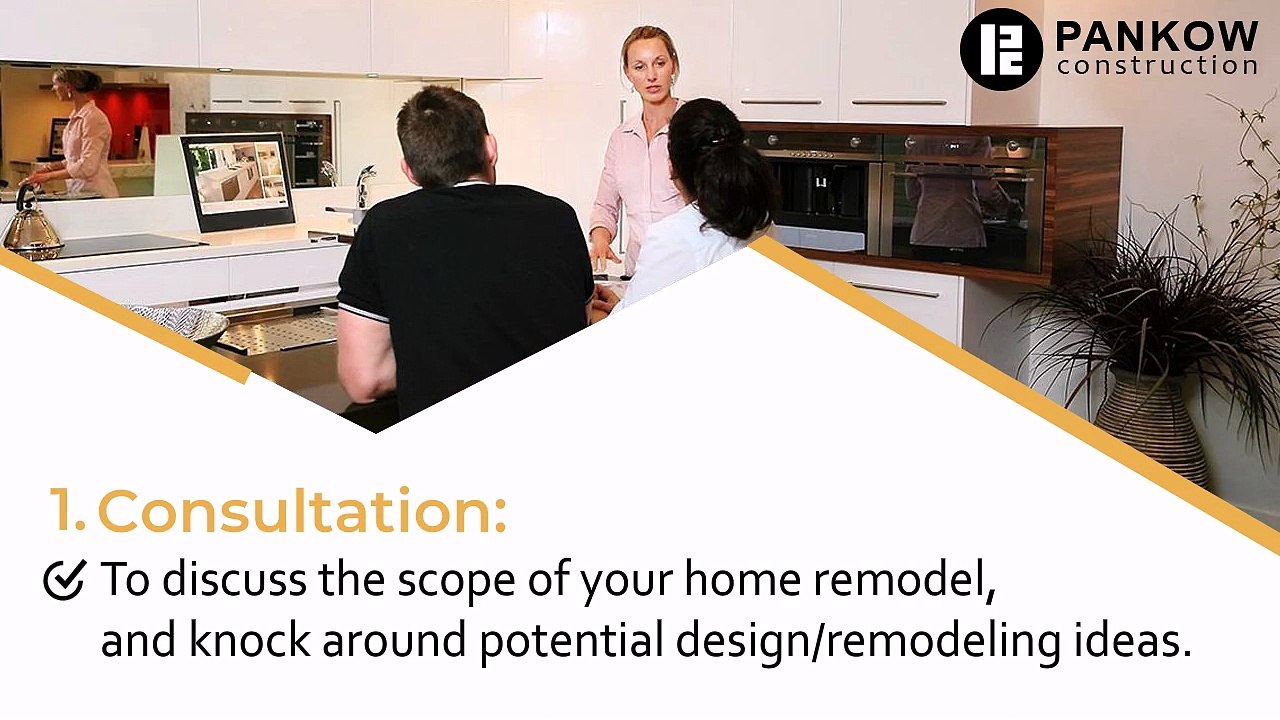 PANKOW
construction

1. Consultation:

To discuss the scope of your home remodel, and knock around potential design/remodeling ideas.